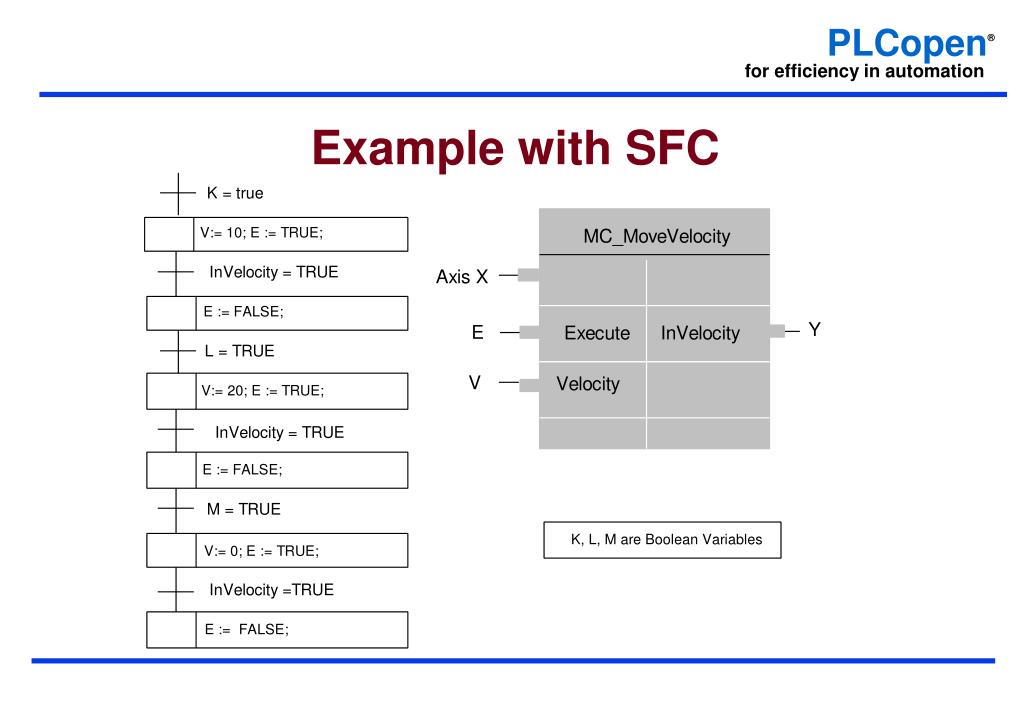 PLCopen®
for efficiency in automation

Example with SFC

K = true

V:= 10; E := TRUE;

InVelocity = TRUE

E := FALSE;

L = TRUE

V:= 20; E := TRUE;

InVelocity = TRUE

E := FALSE;

M = TRUE

V:= 0; E := TRUE;

InVelocity =TRUE

E := FALSE;

MC_MoveVelocity

Axis X

E

Execute

InVelocity

Y

V

Velocity

K, L, M are Boolean Variables